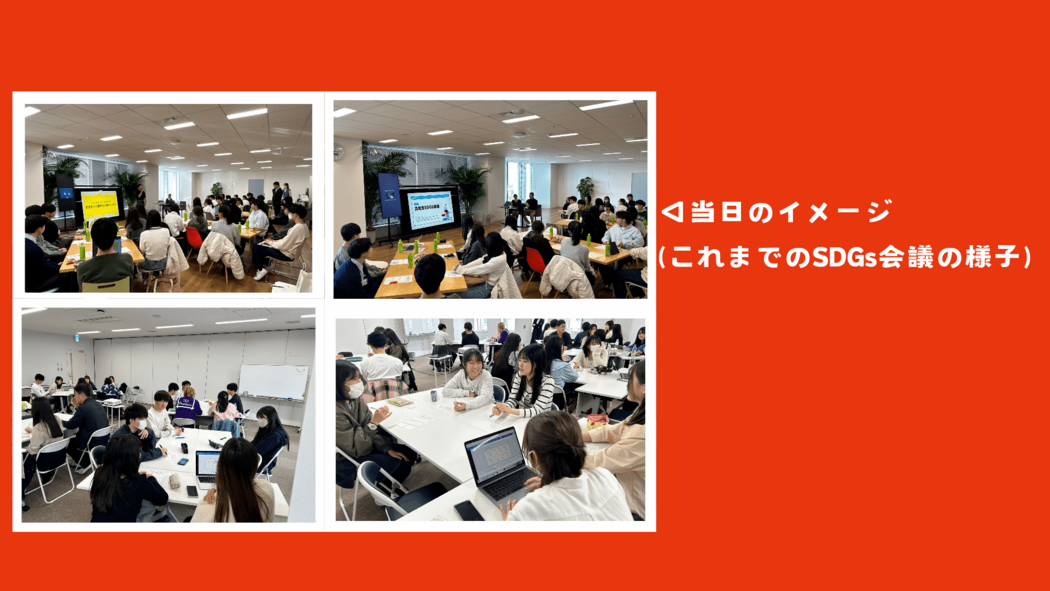 ◁当日のイメージ
(これまでのSDGs会議の様子)